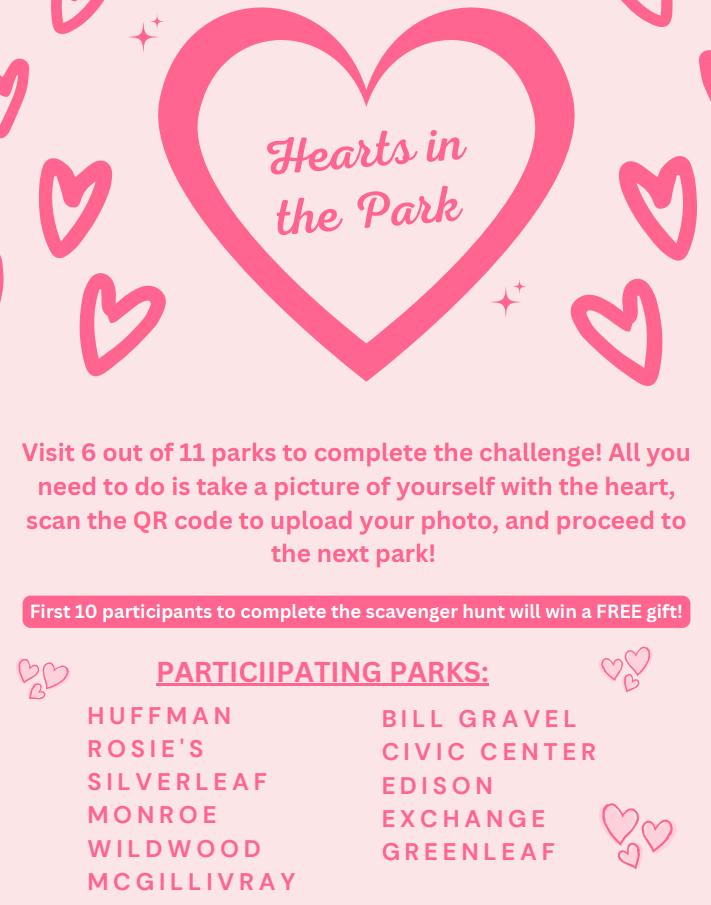 Hearts in the Park

Visit 6 out of 11 parks to complete the challenge! All you need to do is take a picture of yourself with the heart, scan the QR code to upload your photo, and proceed to the next park!

First 10 participants to complete the scavenger hunt will win a FREE gift!

PARTICIIPATING PARKS:

HUFFMAN
ROSIE'S
SILVERLEAF
MONROE
WILDWOOD
MCGILLIVRAY

BILL GRAVEL
CIVIC CENTER
EDISON
EXCHANGE
GREENLEAF